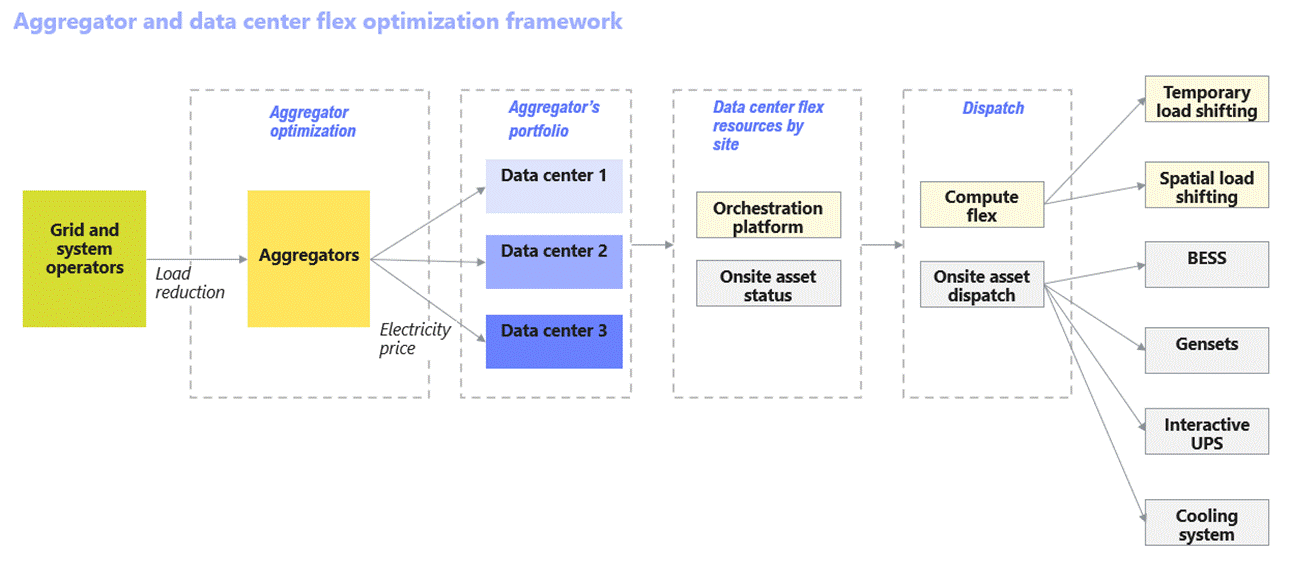 Aggregator and data center flex optimization framework

Grid and system operators

Load reduction

Aggregator optimization

Aggregators

Electricity price

Aggregator's portfolio

Data center 1

Data center 2

Data center 3

Data center flex resources by site

Orchestration platform

Onsite asset status

Dispatch

Compute flex

Onsite asset dispatch

Temporary load shifting

Spatial load shifting

BESS

Gensets

Interactive UPS

Cooling system